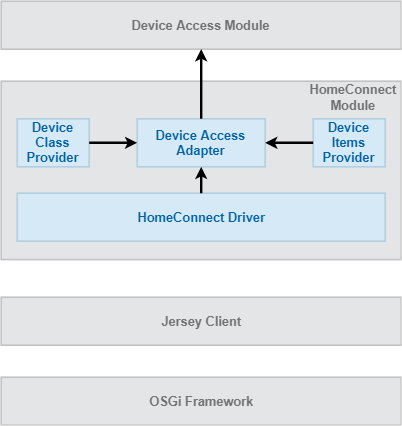 Device Access Module

HomeConnect Module

Device Class Provider

Device Access Adapter

Device Items Provider

HomeConnect Driver

Jersey Client

OSGi Framework